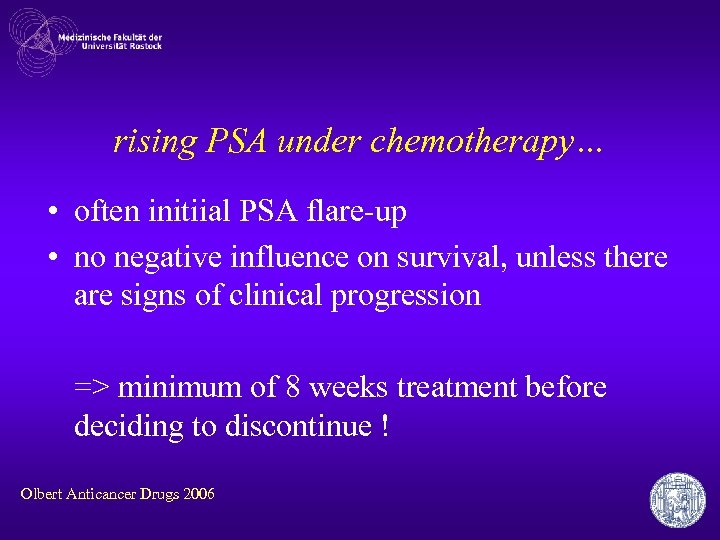 Medizinische Fakultät der Universität Rostock

rising PSA under chemotherapy…

• often initiial PSA flare-up
• no negative influence on survival, unless there are signs of clinical progression

=> minimum of 8 weeks treatment before deciding to discontinue !

Olbert Anticancer Drugs 2006